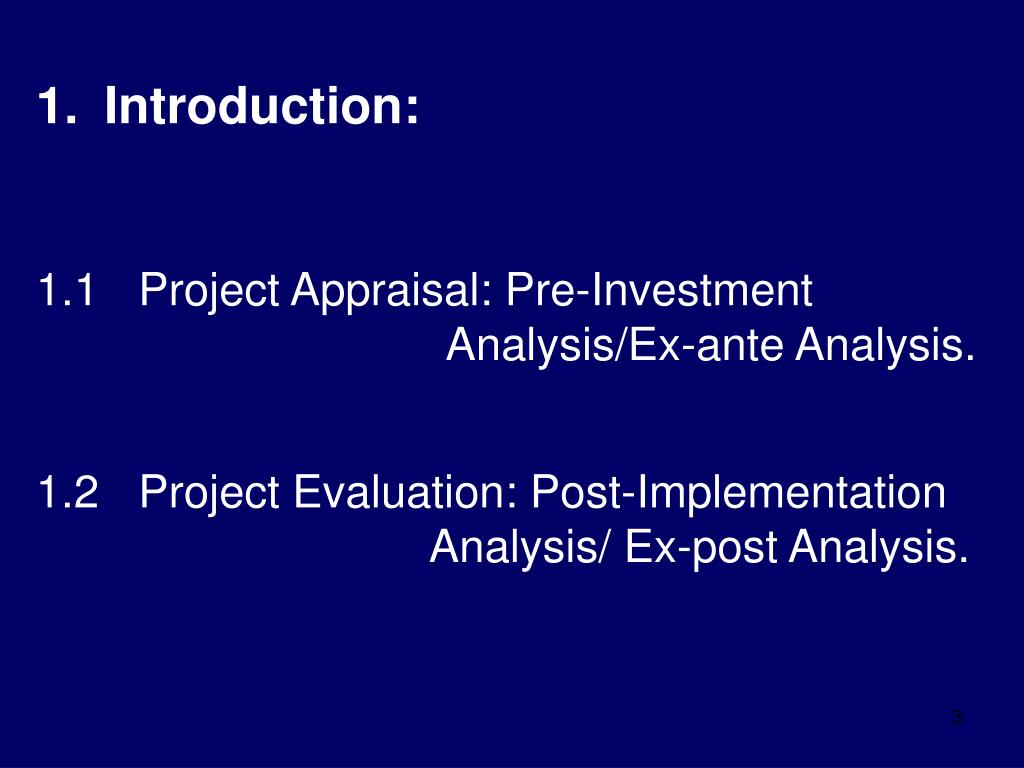 1. Introduction:

1.1 Project Appraisal: Pre-Investment Analysis/Ex-ante Analysis.

1.2 Project Evaluation: Post-Implementation Analysis/ Ex-post Analysis.

3